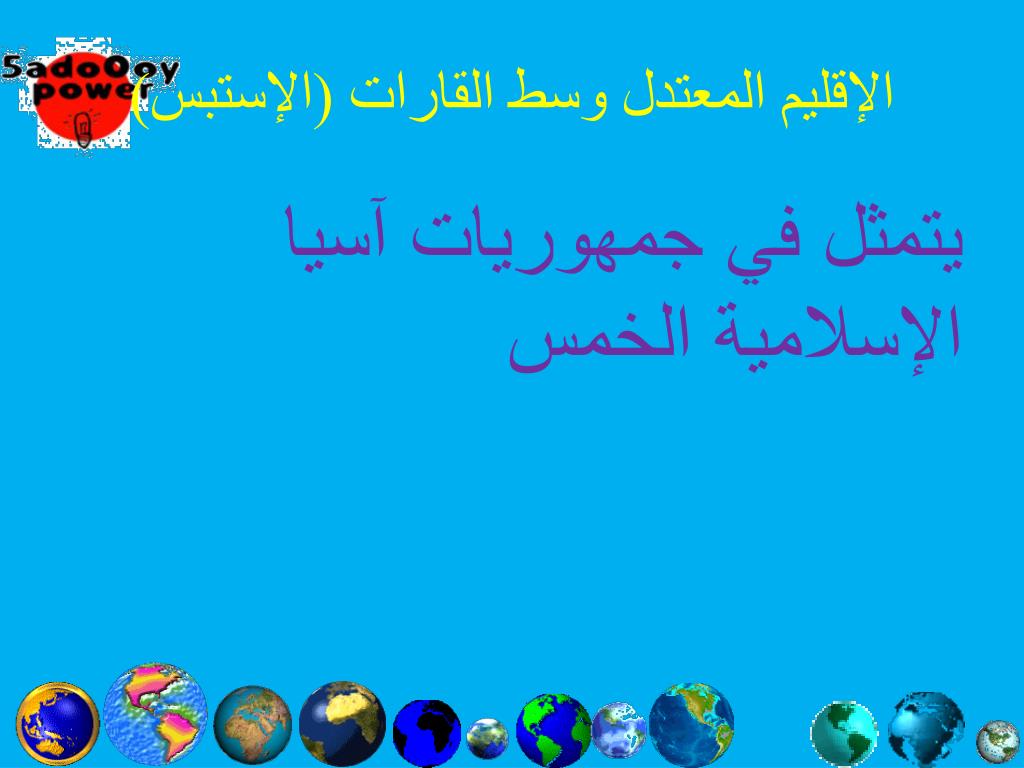 5adoOoy power

الإقليم المعتدل وسط القارات (الإستبس)

يتمثل في جمهوريات آسيا الإسلامية الخمس